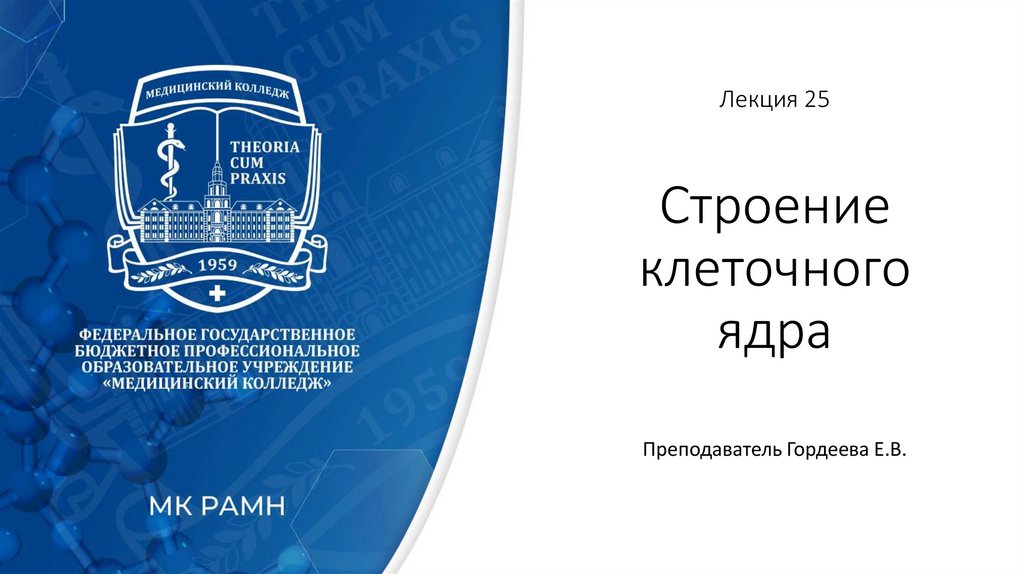 МЕДИЦИНСКИЙ КОЛЛЕДЖ

THEORIA
CUM
PRAXIS

1959

ФЕДЕРАЛЬНОЕ ГОСУДАРСТВЕННОЕ
БЮДЖЕТНОЕ ПРОФЕССИОНАЛЬНОЕ
ОБРАЗОВАТЕЛЬНОЕ УЧРЕЖДЕНИЕ
«МЕДИЦИНСКИЙ КОЛЛЕДЖ»

МК РАМН

Лекция 25

Строение клеточного ядра

Преподаватель Гордеева Е.В.